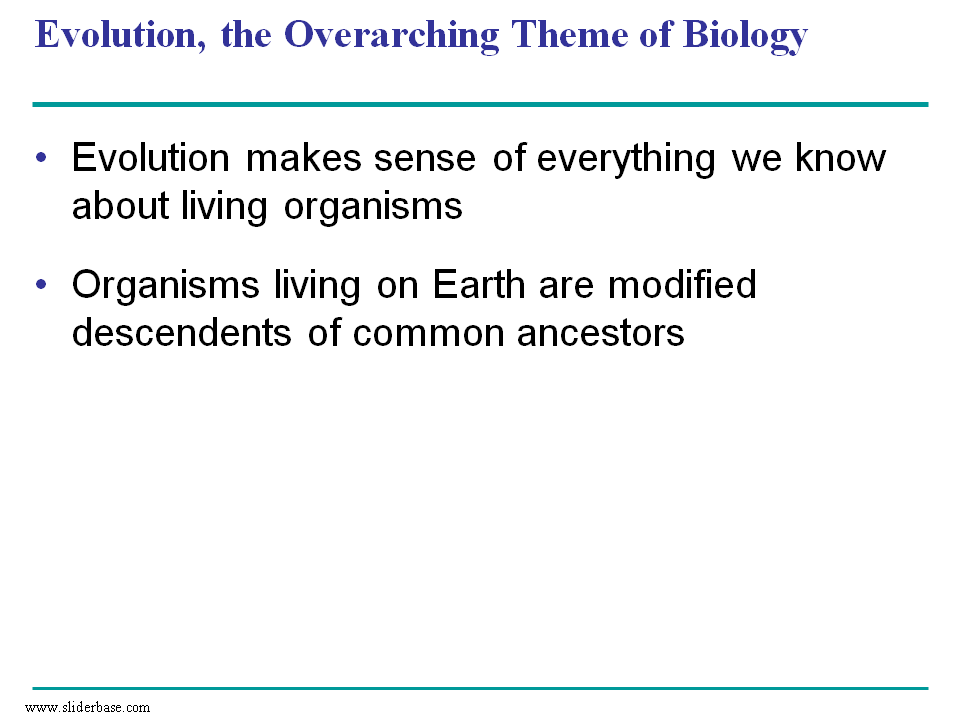 Evolution, the Overarching Theme of Biology

• Evolution makes sense of everything we know about living organisms

• Organisms living on Earth are modified descendents of common ancestors

www.sliderbase.com